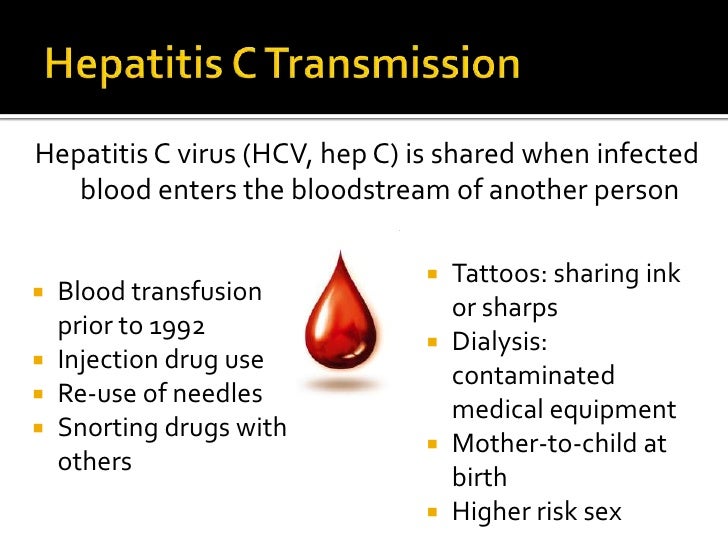 Hepatitis C Transmission

Hepatitis C virus (HCV, hep C) is shared when infected blood enters the bloodstream of another person

- Blood transfusion prior to 1992
- Injection drug use
- Re-use of needles
- Snorting drugs with others

- Tattoos: sharing ink or sharps
- Dialysis: contaminated medical equipment
- Mother-to-child at birth
- Higher risk sex